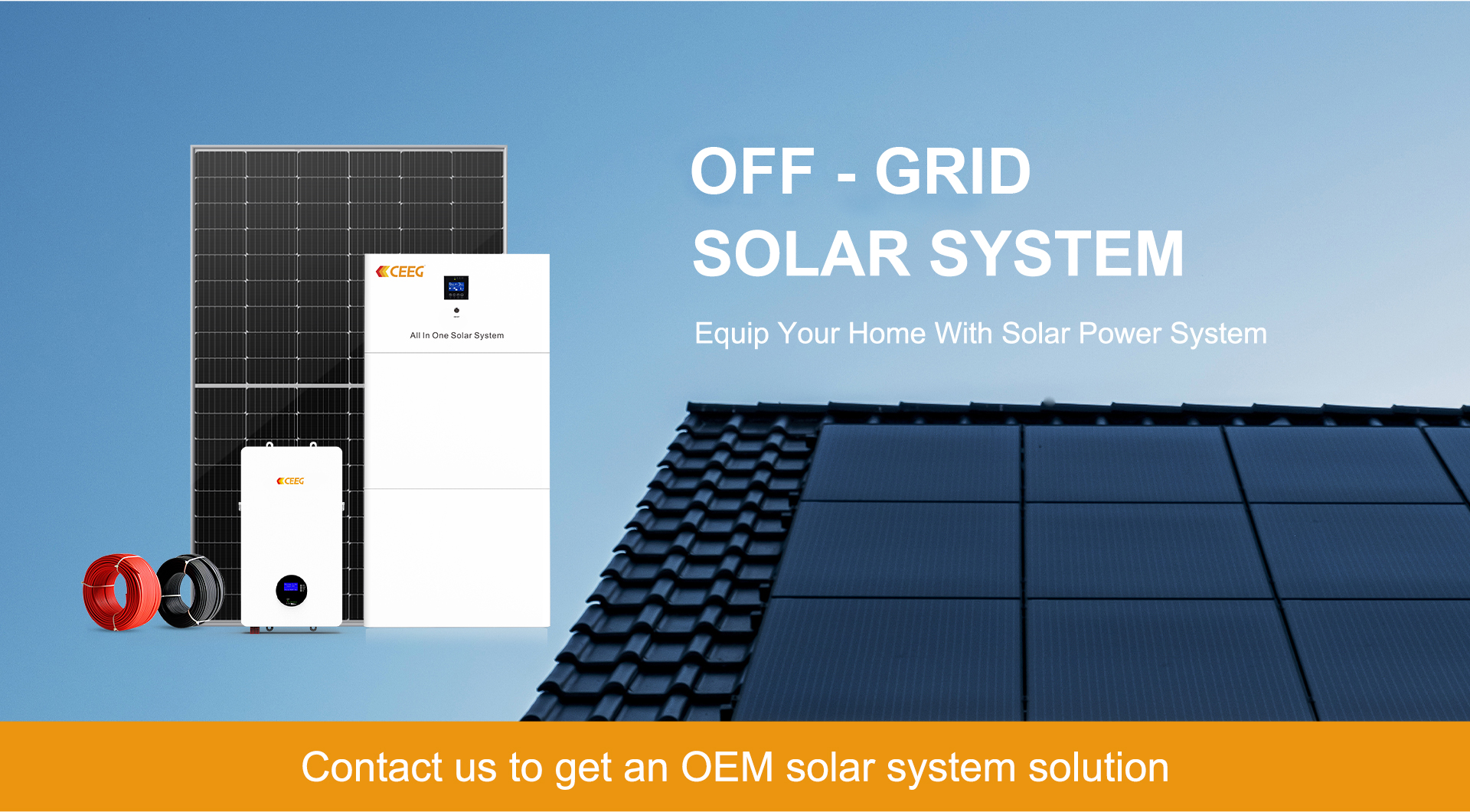 CEEG

All In One Solar System

CEEG

OFF - GRID
SOLAR SYSTEM

Equip Your Home With Solar Power System

Contact us to get an OEM solar system solution